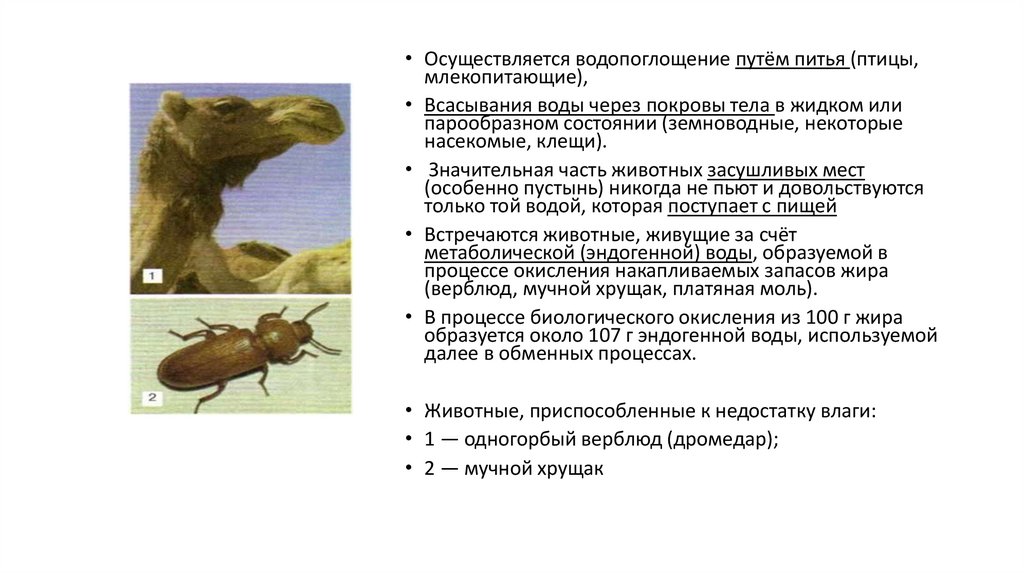 1

2

• Осуществляется водопоглощение путём питья (птицы, млекопитающие),

• Всасывания воды через покровы тела в жидком или парообразном состоянии (земноводные, некоторые насекомые, клещи).

• Значительная часть животных засушливых мест (особенно пустынь) никогда не пьют и довольствуются только той водой, которая поступает с пищей

• Встречаются животные, живущие за счёт метаболической (эндогенной) воды, образуемой в процессе окисления накапливаемых запасов жира (верблюд, мучной хрущак, платяная моль).

• В процессе биологического окисления из 100 г жира образуется около 107 г эндогенной воды, используемой далее в обменных процессах.

• Животные, приспособленные к недостатку влаги:

• 1 — одногорбый верблюд (дромедар);

• 2 — мучной хрущак